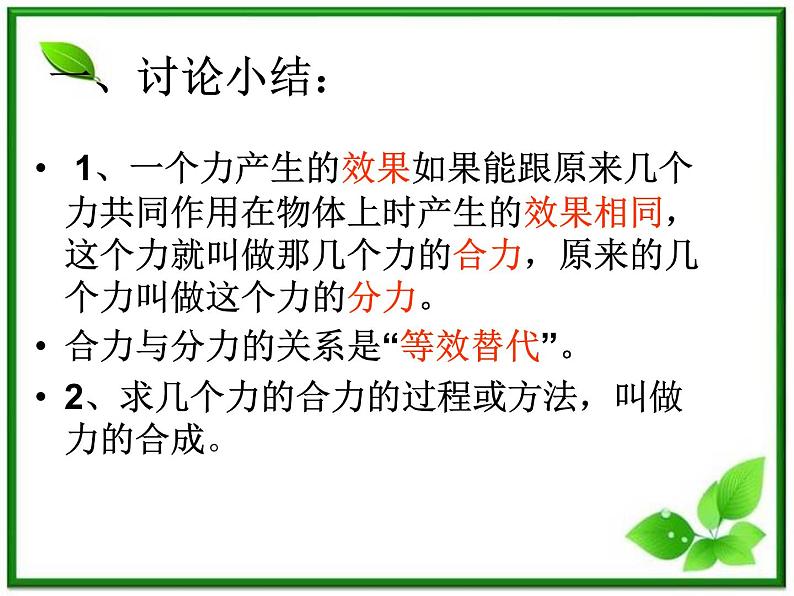 一、讨论小结：

• 1、一个力产生的效果如果能跟原来几个力共同作用在物体上时产生的效果相同，这个力就叫做那几个力的合力，原来的几个力叫做这个力的分力。

• 合力与分力的关系是“等效替代”。

• 2、求几个力的合力的过程或方法，叫做力的合成。